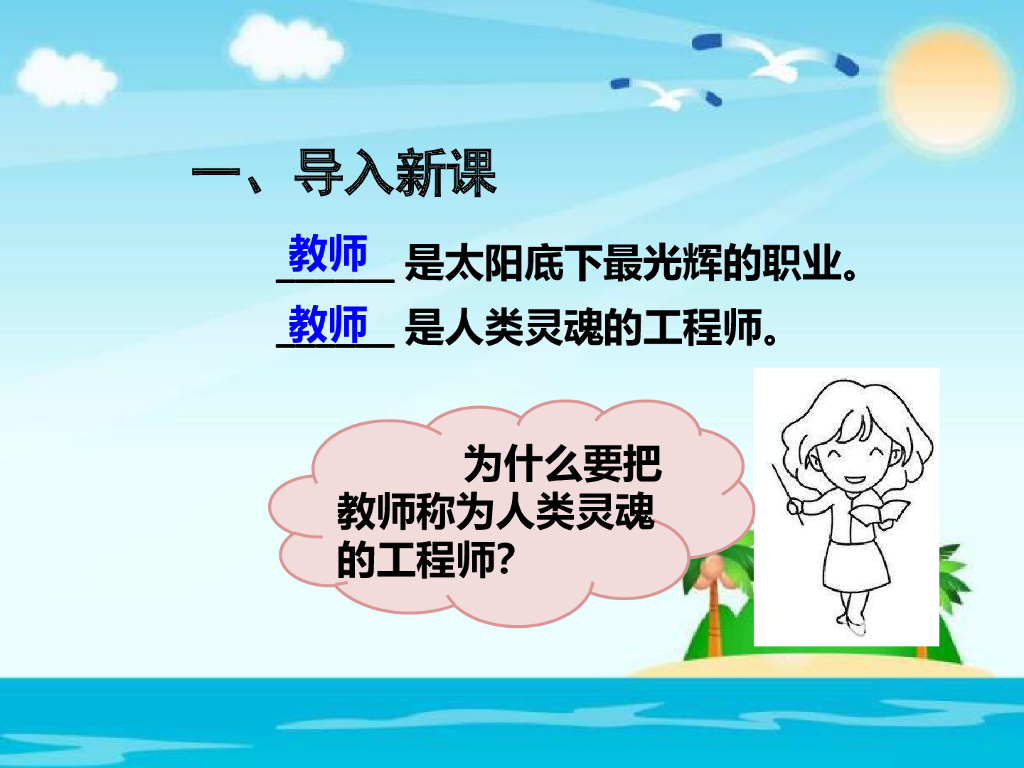 一、导入新课

教师 是太阳底下最光辉的职业。

教师 是人类灵魂的工程师。

为什么要把教师称为人类灵魂的工程师?